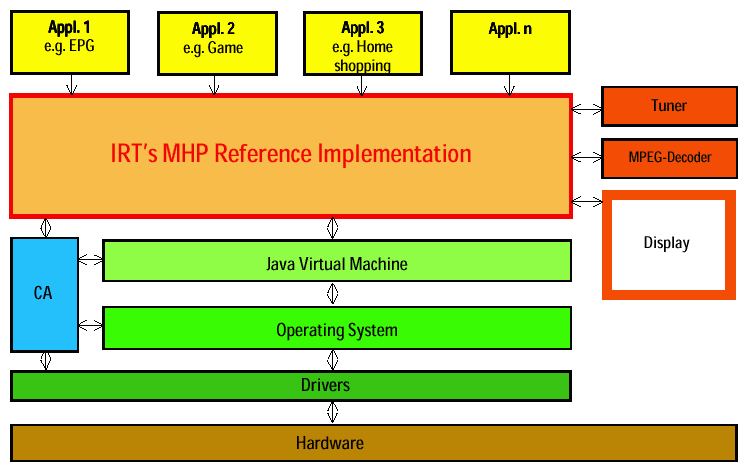 Appl. 1
e.g. EPG

Appl. 2
e.g. Game

Appl. 3
e.g. Home shopping

Appl. n

IRT's MHP Reference Implementation

Tuner

MPEG-Decoder

Display

CA

Java Virtual Machine

Operating System

Drivers

Hardware